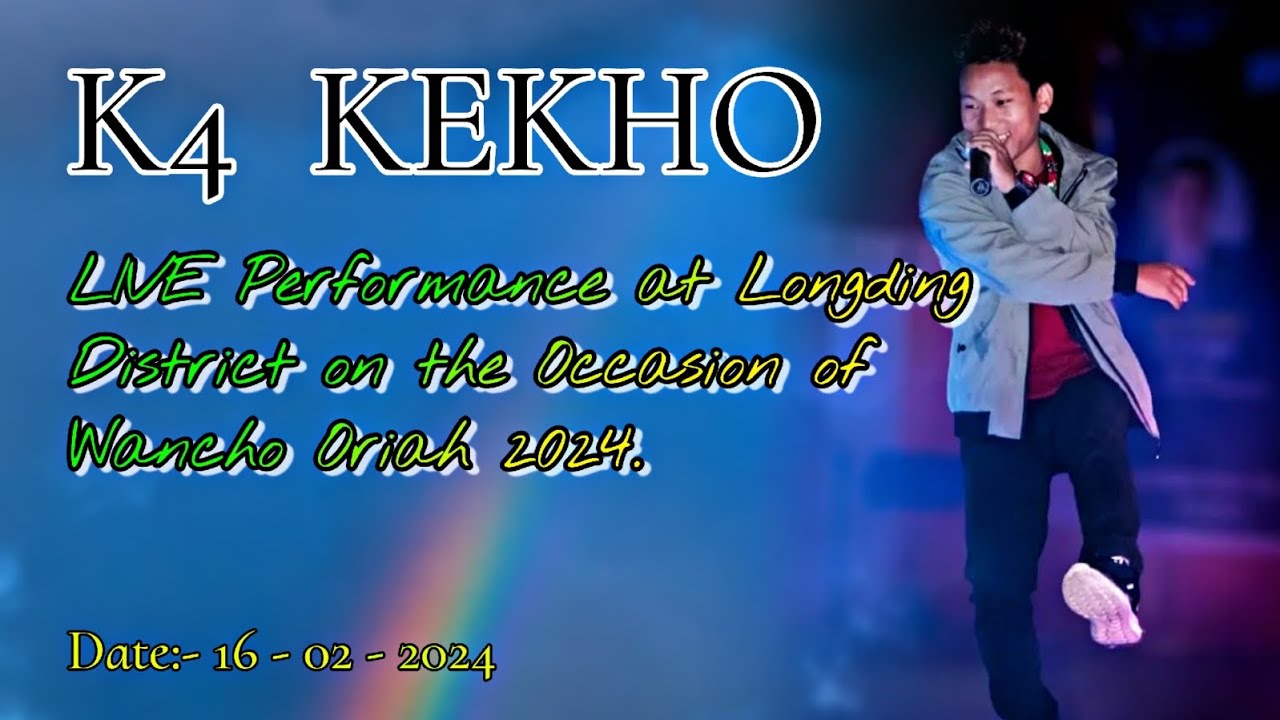 K4 KEKHO

LIVE Performance at Longding District on the Occasion of Wancho Oriah 2024.

Date:- 16 - 02 - 2024